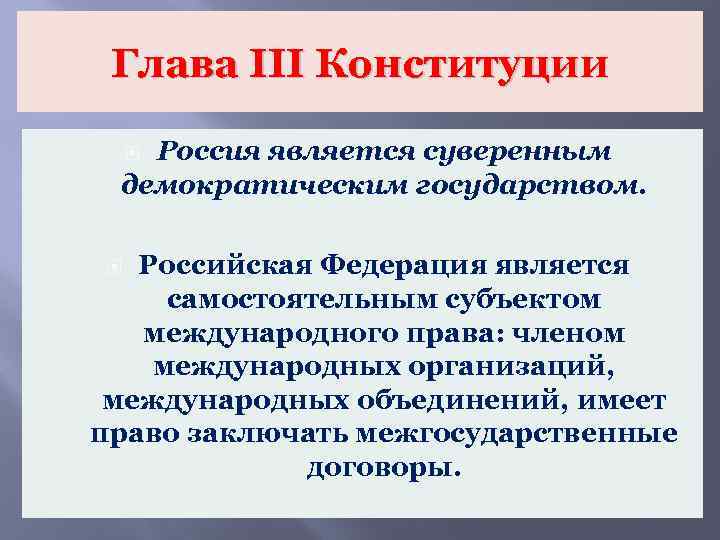 Глава III Конституции

Россия является суверенным демократическим государством.

Российская Федерация является самостоятельным субъектом международного права: членом международных организаций, международных объединений, имеет право заключать межгосударственные договоры.